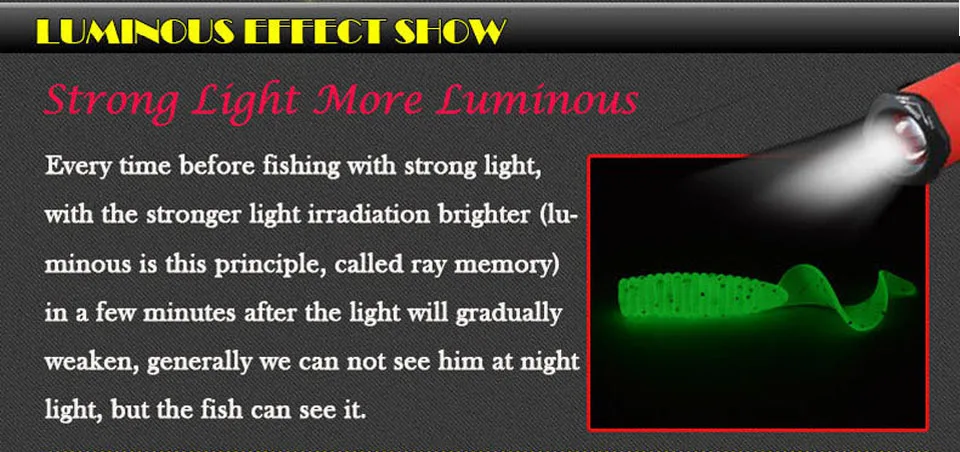 LUMINOUS EFFECT SHOW

Strong Light More Luminous

Every time before fishing with strong light, with the stronger light irradiation brighter (luminous is this principle, called ray memory) in a few minutes after the light will gradually weaken, generally we can not see him at night light, but the fish can see it.